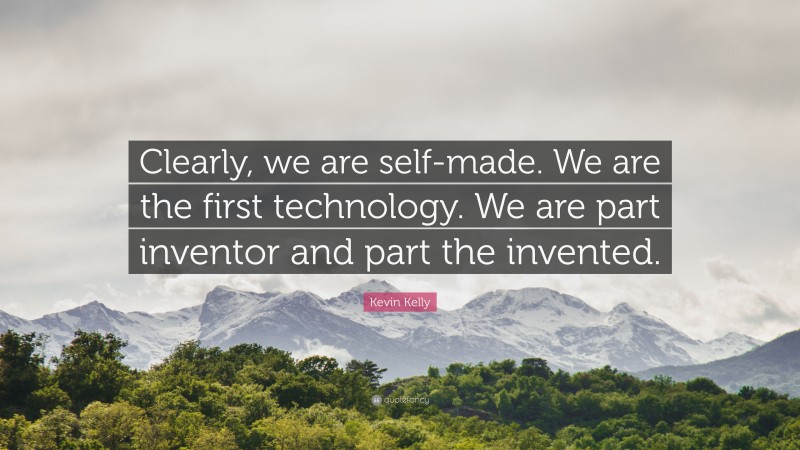 Clearly, we are self-made. We are the first technology. We are part inventor and part the invented.

Kevin Kelly

quotefancy